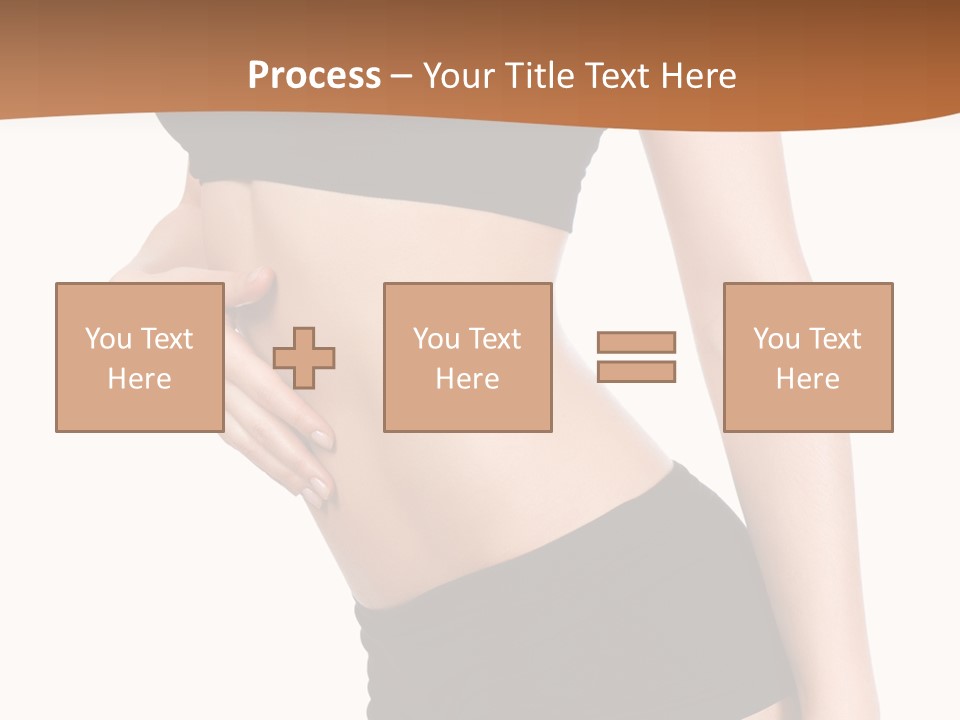 Process – Your Title Text Here

You Text Here

You Text Here

You Text Here